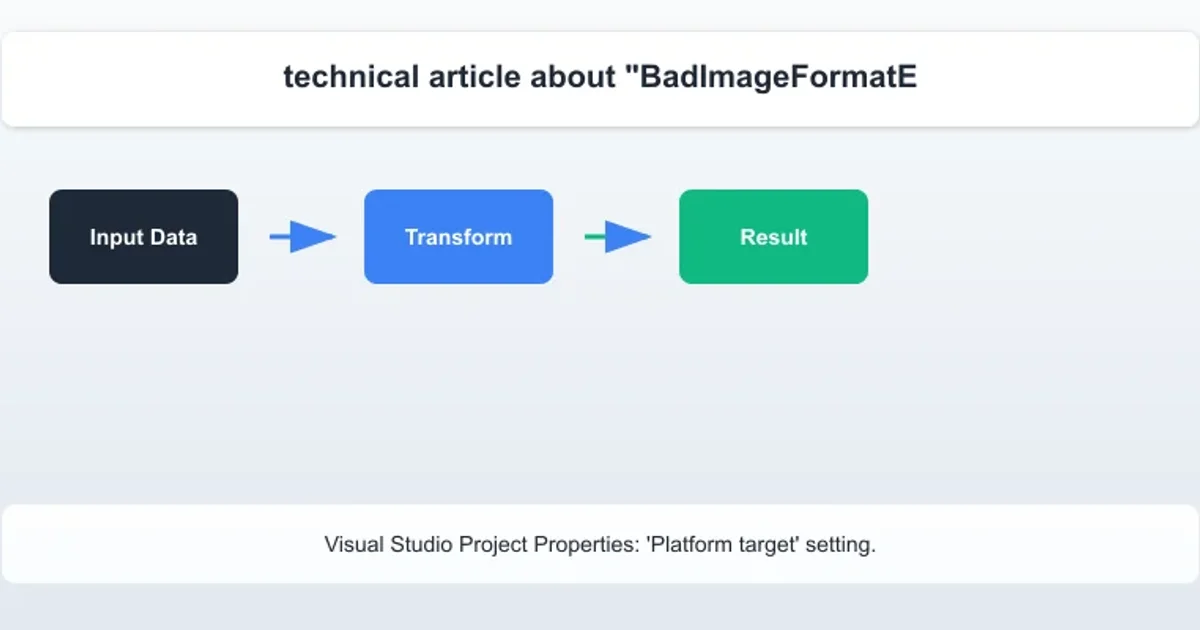 technical article about "BadImageFormatE

Input Data

Transform

Result

Visual Studio Project Properties: 'Platform target' setting.